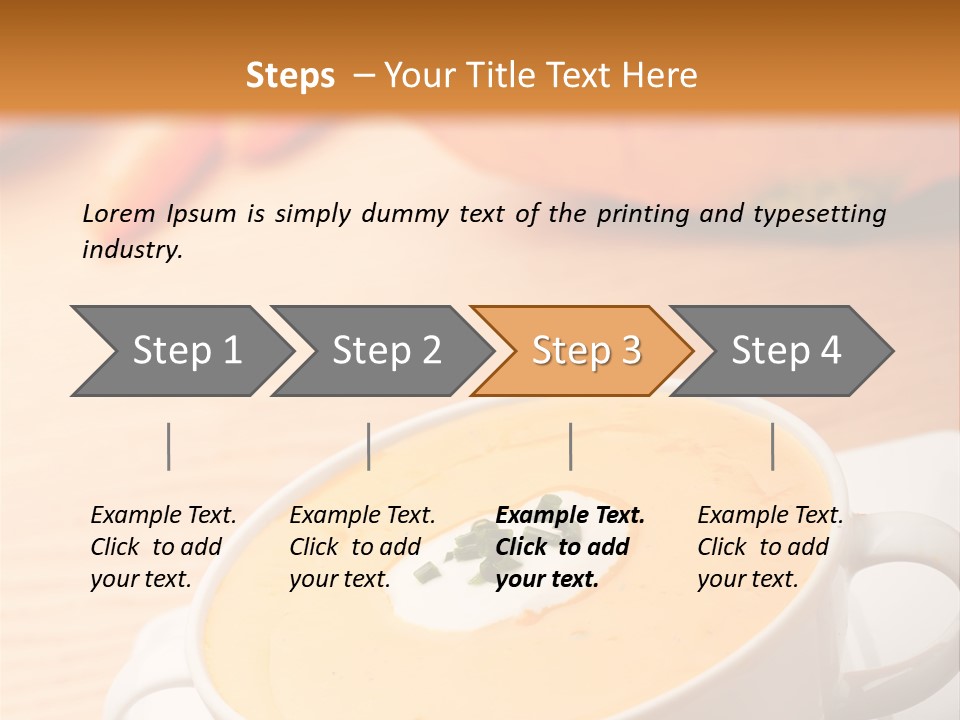 Steps – Your Title Text Here

Lorem Ipsum is simply dummy text of the printing and typesetting industry.

Step 1

Step 2

Step 3

Step 4

Example Text. Click to add your text.

Example Text. Click to add your text.

Example Text. Click to add your text.

Example Text. Click to add your text.